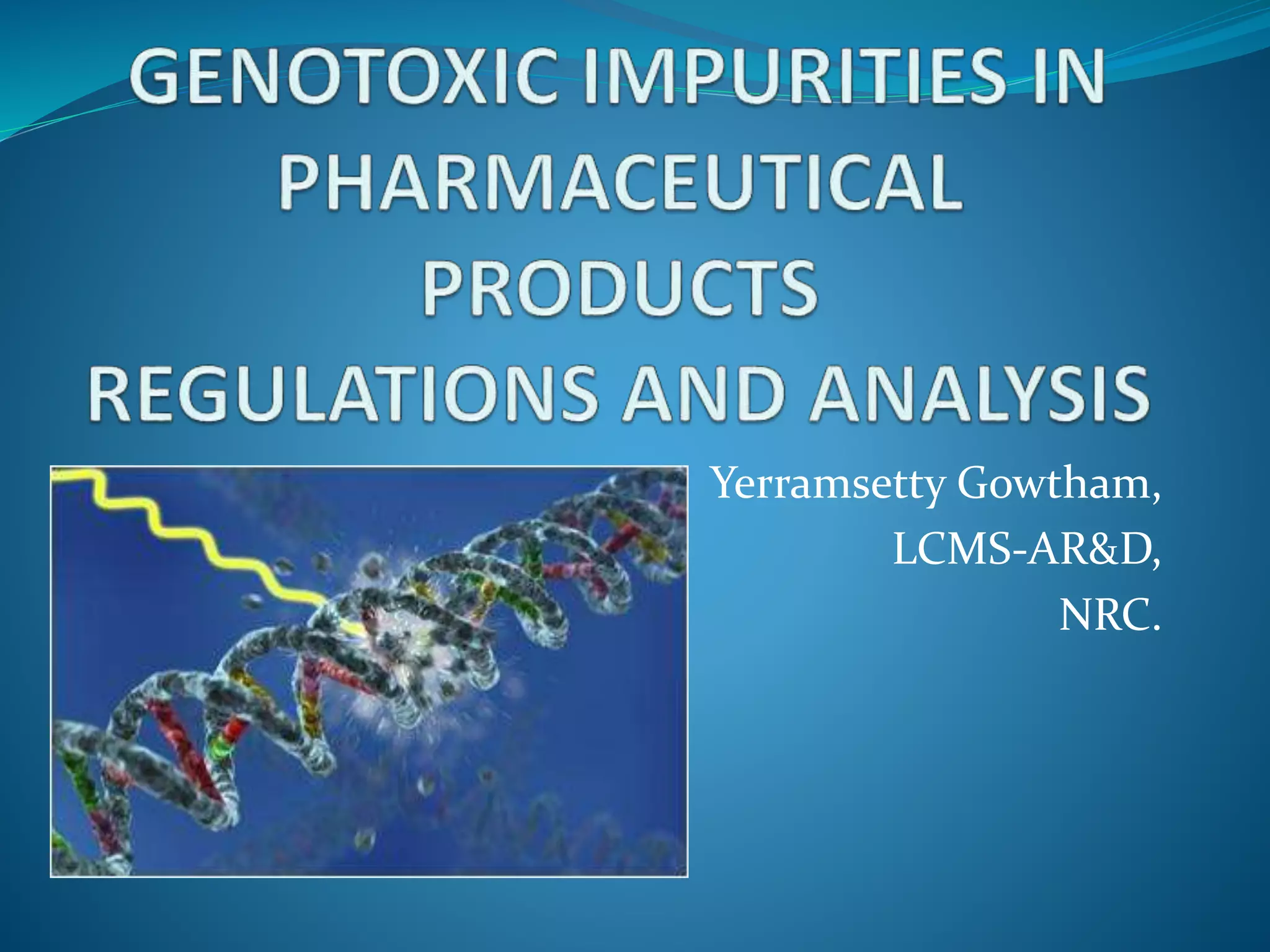 GENOTOXIC IMPURITIES IN PHARMACEUTICAL PRODUCTS

REGULATIONS AND ANALYSIS

Yerramsetty Gowtham,
LCMS-AR&D,
NRC.